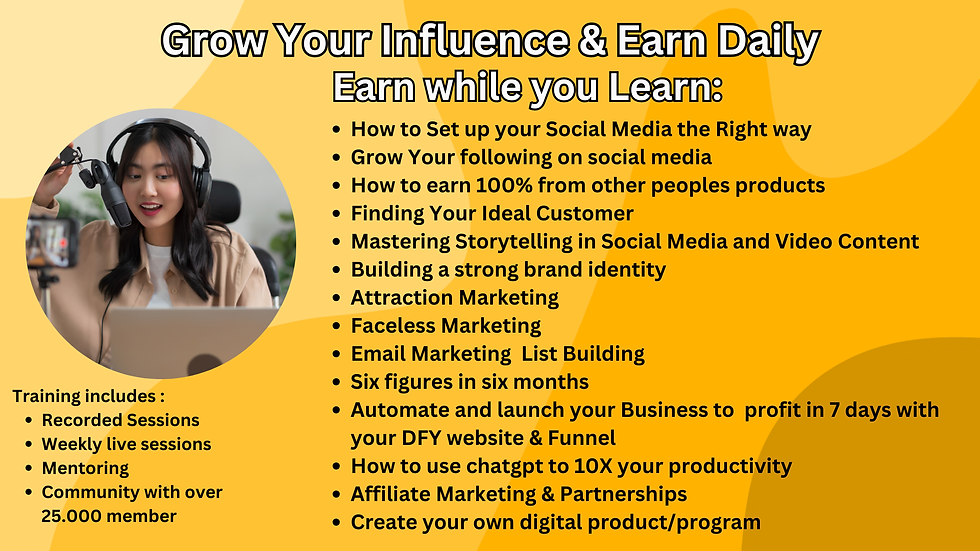 Grow Your Influence & Earn Daily
Earn while you Learn:

- How to Set up your Social Media the Right way
- Grow Your following on social media
- How to earn 100% from other peoples products
- Finding Your Ideal Customer
- Mastering Storytelling in Social Media and Video Content
- Building a strong brand identity
- Attraction Marketing
- Faceless Marketing
- Email Marketing List Building
- Six figures in six months
- Automate and launch your Business to profit in 7 days with your DFY website & Funnel
- How to use chatgpt to 10X your productivity
- Affiliate Marketing & Partnerships
- Create your own digital product/program

Training includes :
- Recorded Sessions
- Weekly live sessions
- Mentoring
- Community with over 25.000 member